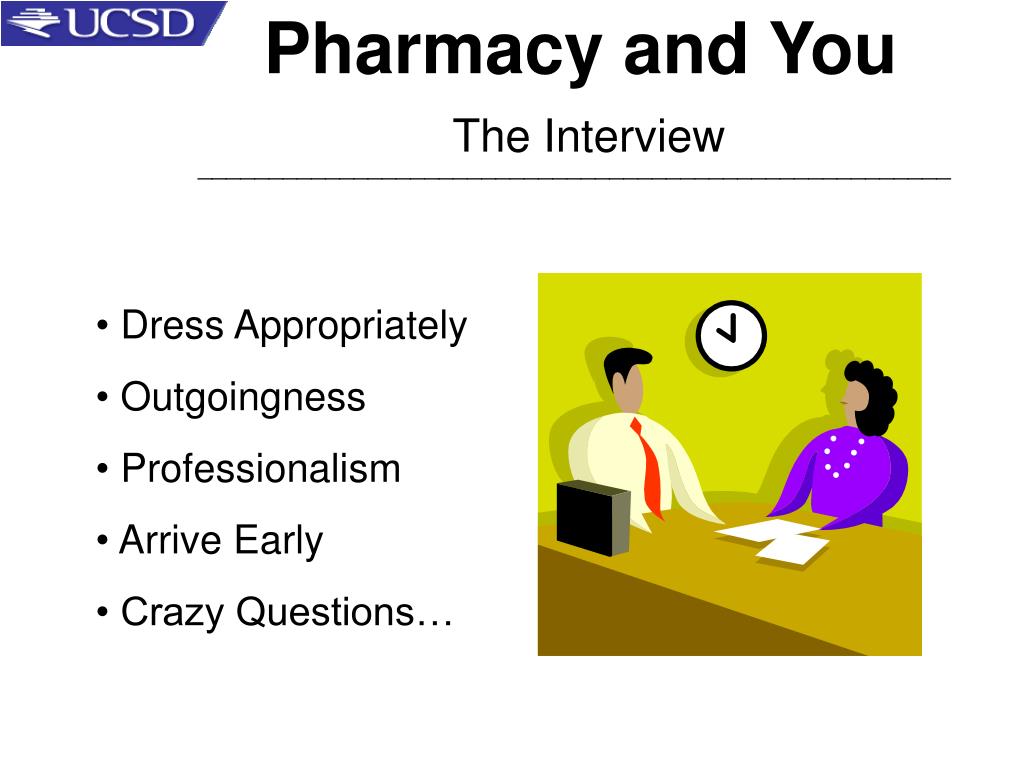 UCSD

Pharmacy and You

The Interview

• Dress Appropriately
• Outgoingness
• Professionalism
• Arrive Early
• Crazy Questions…